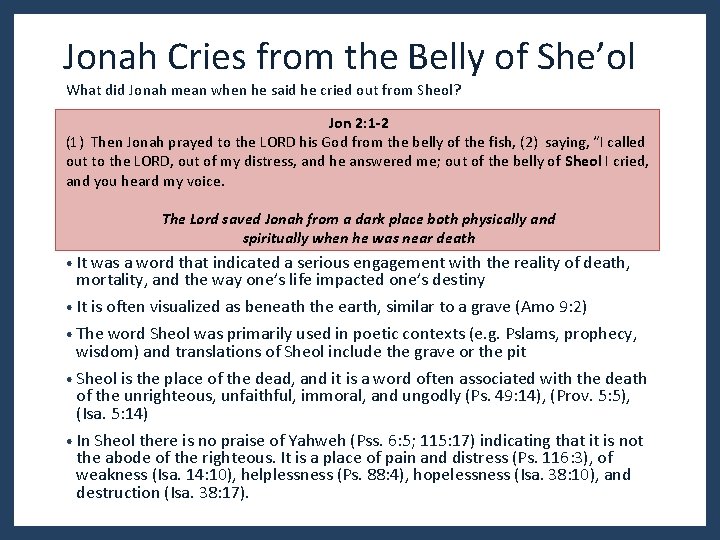 Jonah Cries from the Belly of She'ol

What did Jonah mean when he said he cried out from Sheol?

Jon 2:1-2

(1) Then Jonah prayed to the LORD his God from the belly of the fish, (2) saying, "I called out to the LORD, out of my distress, and he answered me; out of the belly of Sheol I cried, and you heard my voice.

The Lord saved Jonah from a dark place both physically and spiritually when he was near death

• It was a word that indicated a serious engagement with the reality of death, mortality, and the way one's life impacted one's destiny

• It is often visualized as beneath the earth, similar to a grave (Amo 9:2)

• The word Sheol was primarily used in poetic contexts (e.g. Pslams, prophecy, wisdom) and translations of Sheol include the grave or the pit

• Sheol is the place of the dead, and it is a word often associated with the death of the unrighteous, unfaithful, immoral, and ungodly (Ps. 49:14), (Prov. 5:5), (Isa. 5:14)

• In Sheol there is no praise of Yahweh (Pss. 6:5; 115:17) indicating that it is not the abode of the righteous. It is a place of pain and distress (Ps. 116:3), of weakness (Isa. 14:10), helplessness (Ps. 88:4), hopelessness (Isa. 38:10), and destruction (Isa. 38:17).